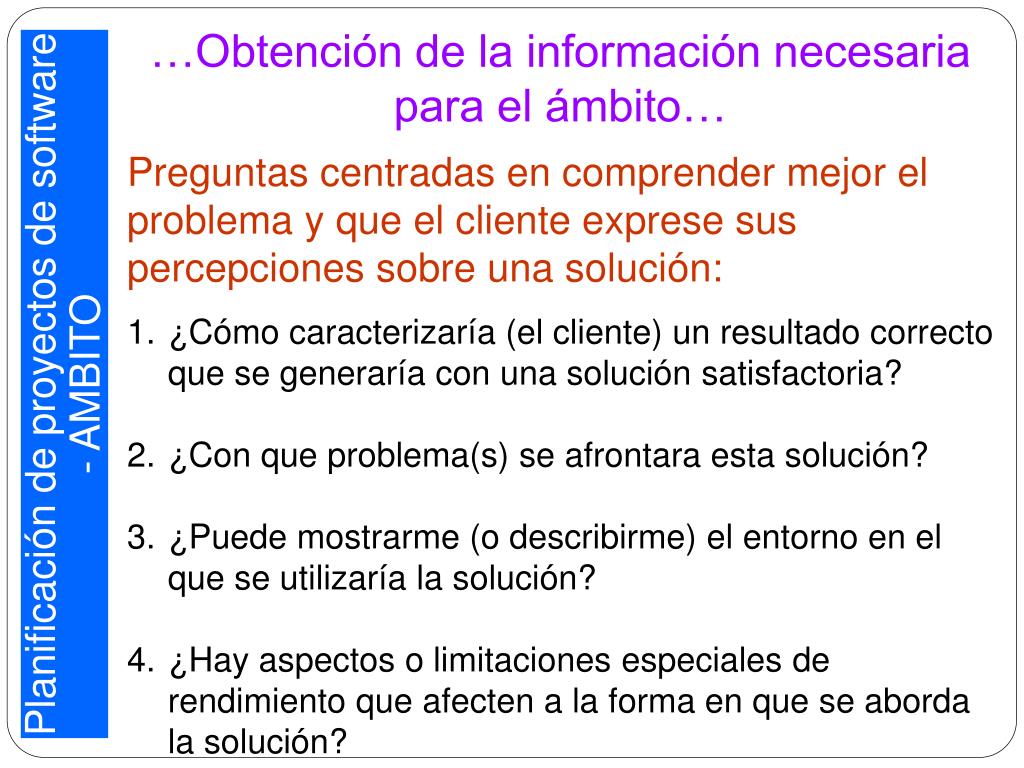 Planificación de proyectos de software - AMBITO

…Obtención de la información necesaria para el ámbito…

Preguntas centradas en comprender mejor el problema y que el cliente exprese sus percepciones sobre una solución:

1. ¿Cómo caracterizaría (el cliente) un resultado correcto que se generaría con una solución satisfactoria?

2. ¿Con que problema(s) se afrontara esta solución?

3. ¿Puede mostrarme (o describirme) el entorno en el que se utilizaría la solución?

4. ¿Hay aspectos o limitaciones especiales de rendimiento que afecten a la forma en que se aborda la solución?